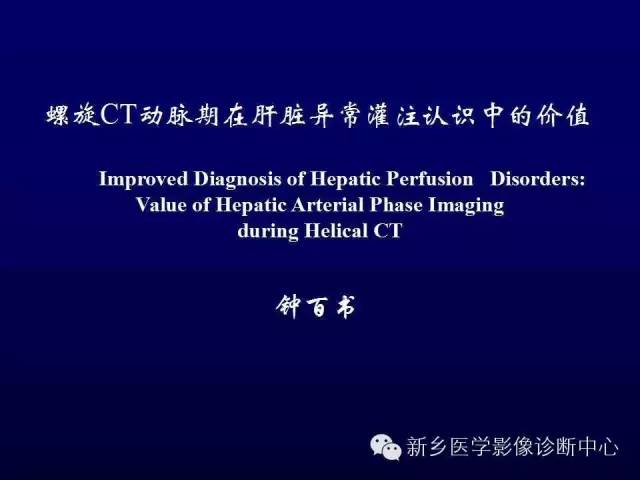 螺旋CT动脉期在肝脏异常灌注认识中的价值

Improved Diagnosis of Hepatic Perfusion Disorders: Value of Hepatic Arterial Phase Imaging during Helical CT

钟百书

新乡医学影像诊断中心